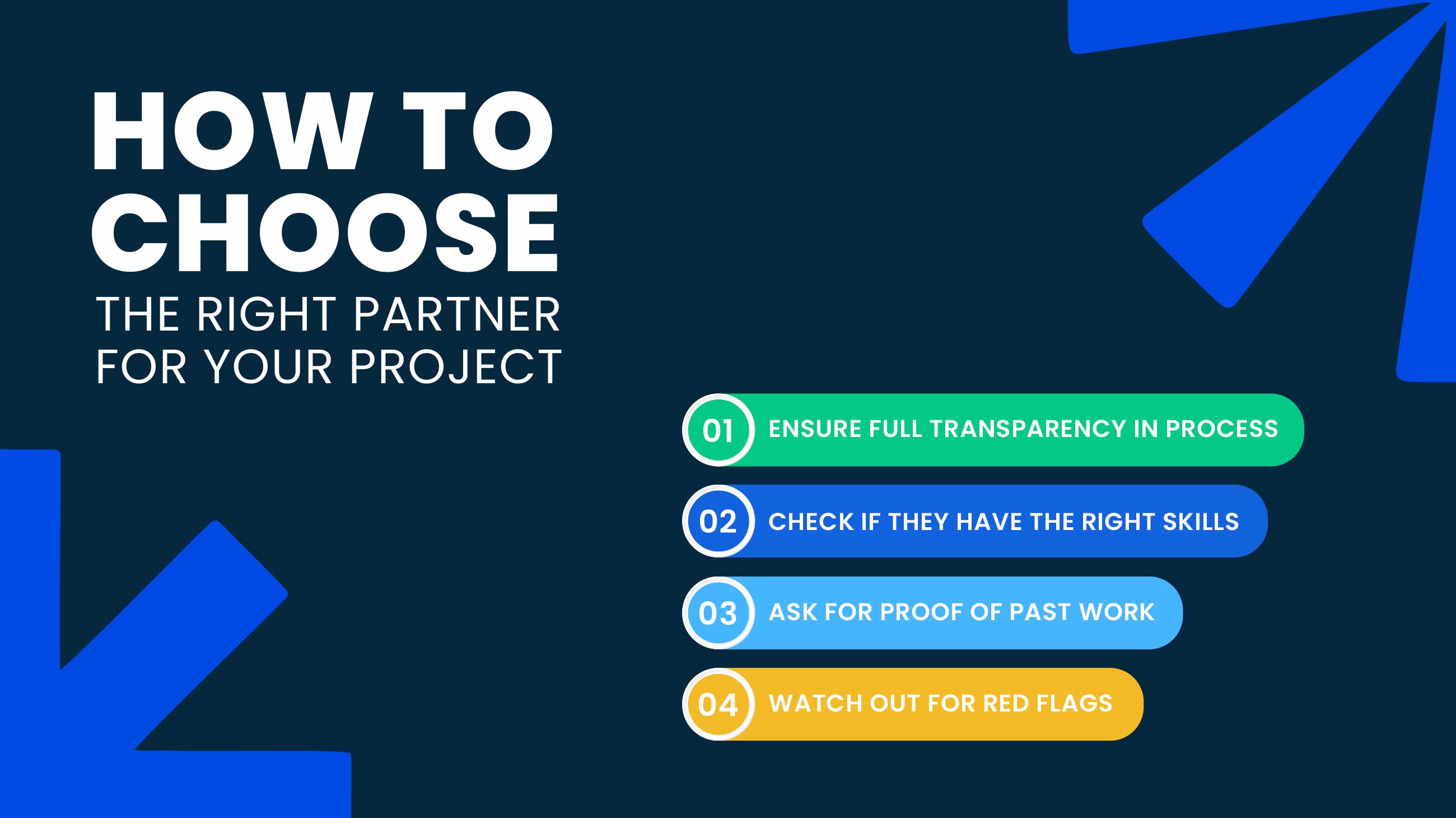 HOW TO CHOOSE
THE RIGHT PARTNER FOR YOUR PROJECT

01 ENSURE FULL TRANSPARENCY IN PROCESS

02 CHECK IF THEY HAVE THE RIGHT SKILLS

03 ASK FOR PROOF OF PAST WORK

04 WATCH OUT FOR RED FLAGS